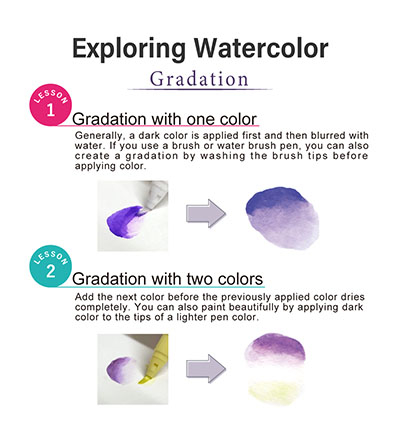 Exploring Watercolor

Gradation

LESSON 1

Gradation with one color

Generally, a dark color is applied first and then blurred with water. If you use a brush or water brush pen, you can also create a gradation by washing the brush tips before applying color.

LESSON 2

Gradation with two colors

Add the next color before the previously applied color dries completely. You can also paint beautifully by applying dark color to the tips of a lighter pen color.